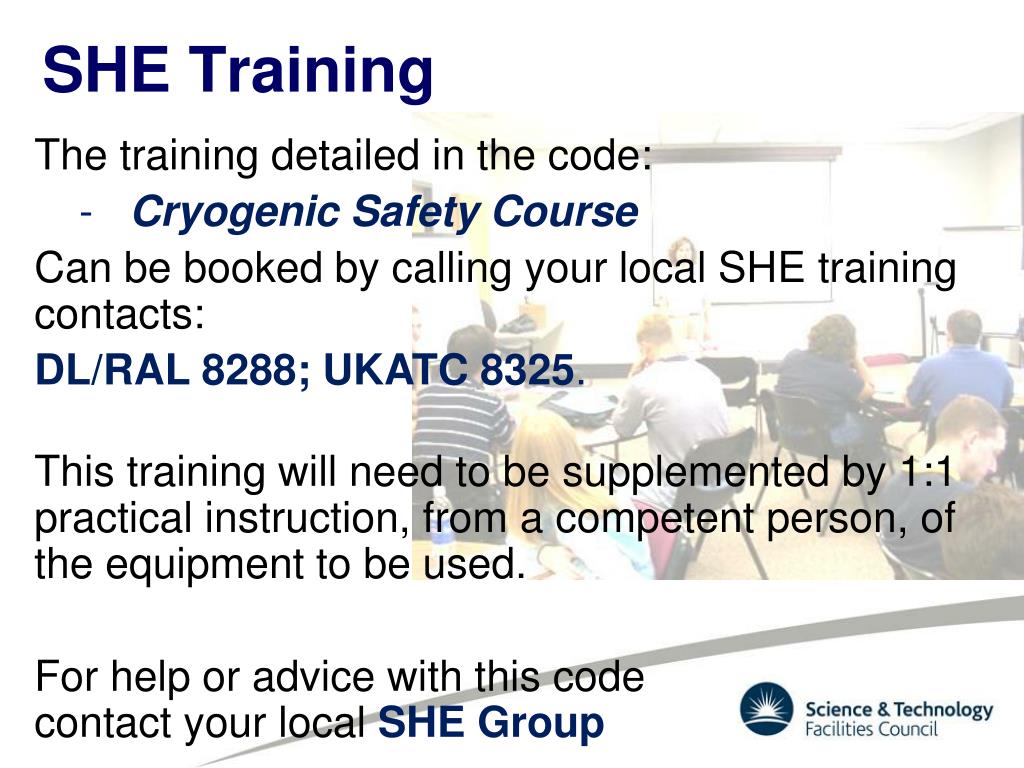 SHE Training

The training detailed in the code:

- Cryogenic Safety Course

Can be booked by calling your local SHE training contacts:

DL/RAL 8288; UKATC 8325.

This training will need to be supplemented by 1:1 practical instruction, from a competent person, of the equipment to be used.

For help or advice with this code contact your local SHE Group

Science & Technology Facilities Council